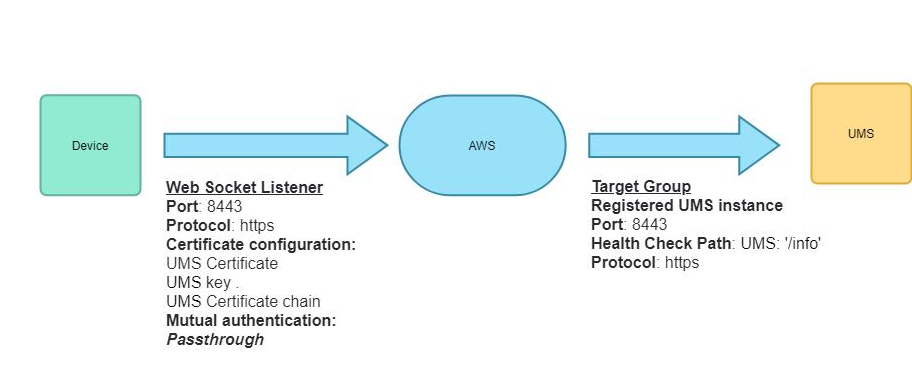 Device

AWS

UMS

Web Socket Listener
Port: 8443
Protocol: https
Certificate configuration:
UMS Certificate
UMS key .
UMS Certificate chain
Mutual authentication:
Passthrough

Target Group
Registered UMS instance
Port: 8443
Health Check Path: UMS: '/info'
Protocol: https